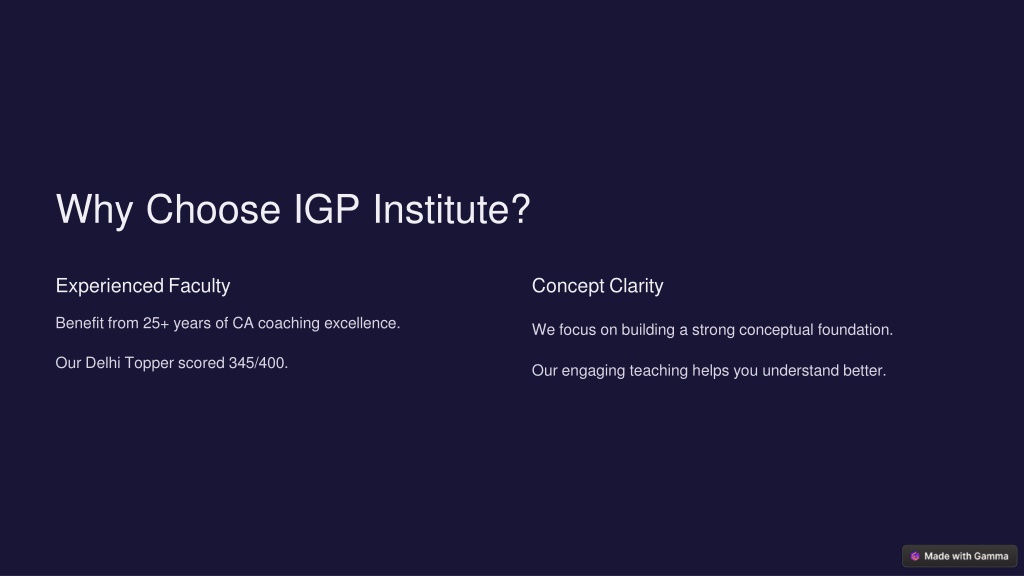 Why Choose IGP Institute?

Experienced Faculty

Benefit from 25+ years of CA coaching excellence.

Our Delhi Topper scored 345/400.

Concept Clarity

We focus on building a strong conceptual foundation.

Our engaging teaching helps you understand better.

Made with Gamma